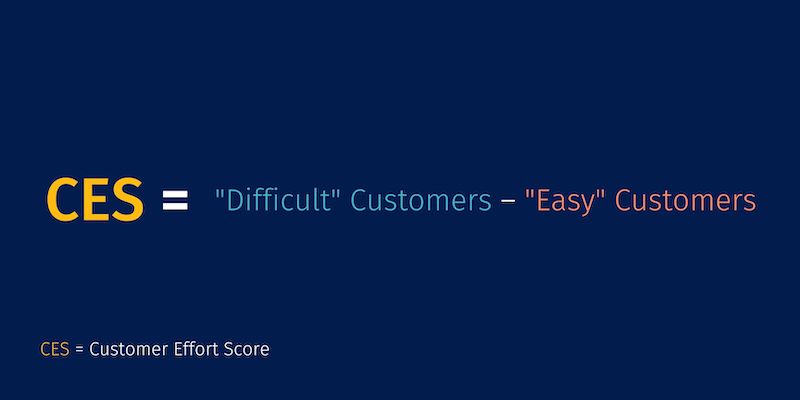 CES = "Difficult" Customers – "Easy" Customers

CES = Customer Effort Score